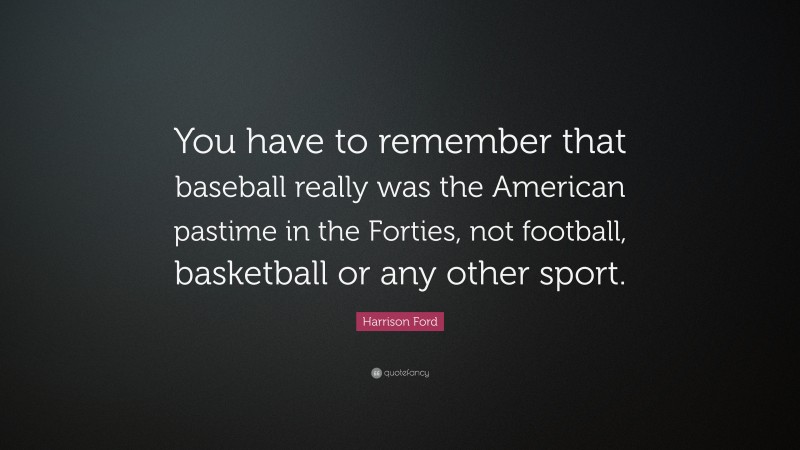 You have to remember that baseball really was the American pastime in the Forties, not football, basketball or any other sport.

Harrison Ford

quotefancy